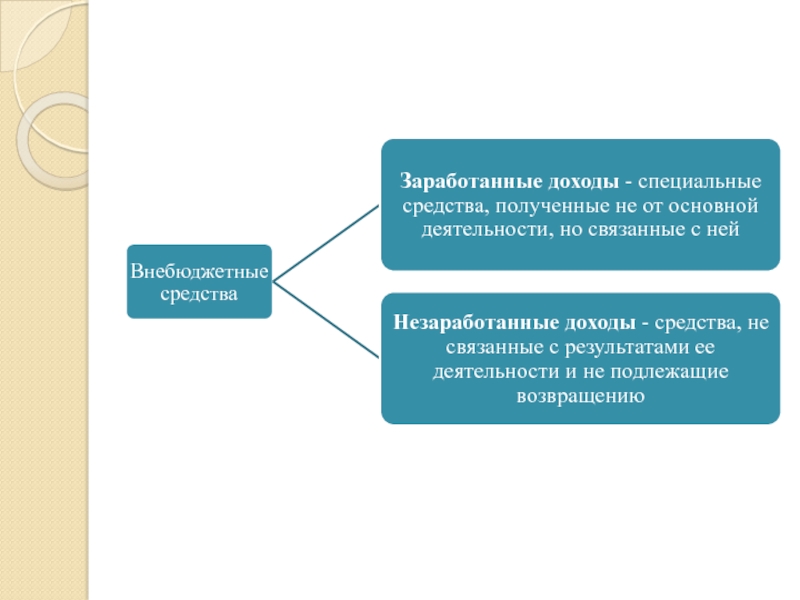 Внебюджетные средства

Заработанные доходы - специальные средства, полученные не от основной деятельности, но связанные с ней

Незаработанные доходы - средства, не связанные с результатами ее деятельности и не подлежащие возвращению